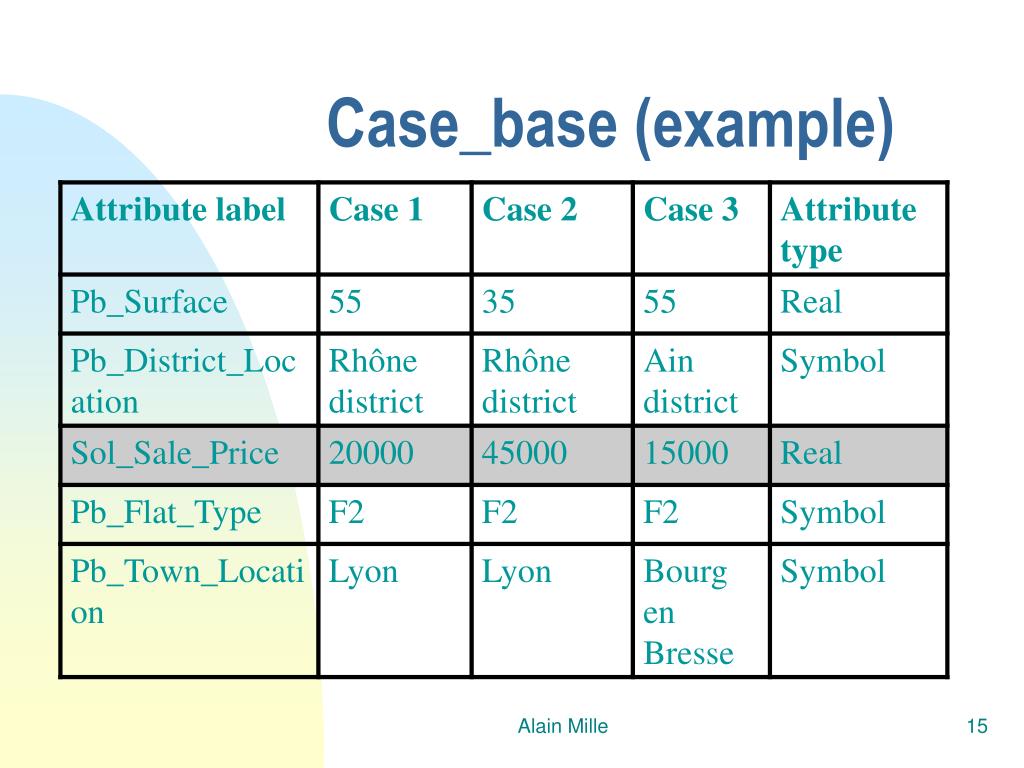 Case_base (example)

| Attribute label | Case 1 | Case 2 | Case 3 | Attribute type |
|---|---|---|---|---|
| Pb_Surface | 55 | 35 | 55 | Real |
| Pb_District_Location | Rhône district | Rhône district | Ain district | Symbol |
| Sol_Sale_Price | 20000 | 45000 | 15000 | Real |
| Pb_Flat_Type | F2 | F2 | F2 | Symbol |
| Pb_Town_Location | Lyon | Lyon | Bourg en Bresse | Symbol |

Alain Mille

15